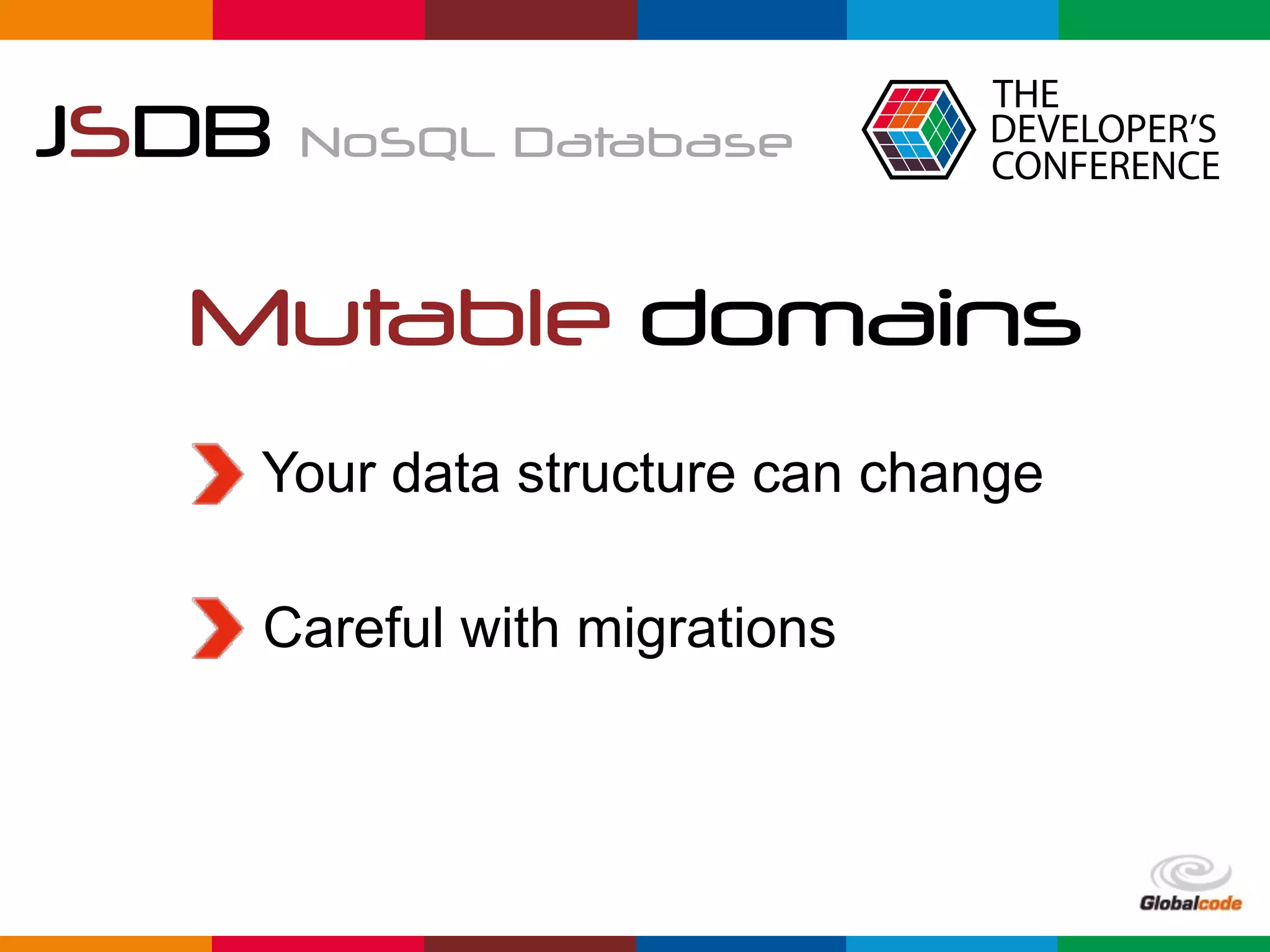 JSDB NoSQL Database

THE DEVELOPER'S CONFERENCE

Mutable domains

Your data structure can change

Careful with migrations

Globalcode